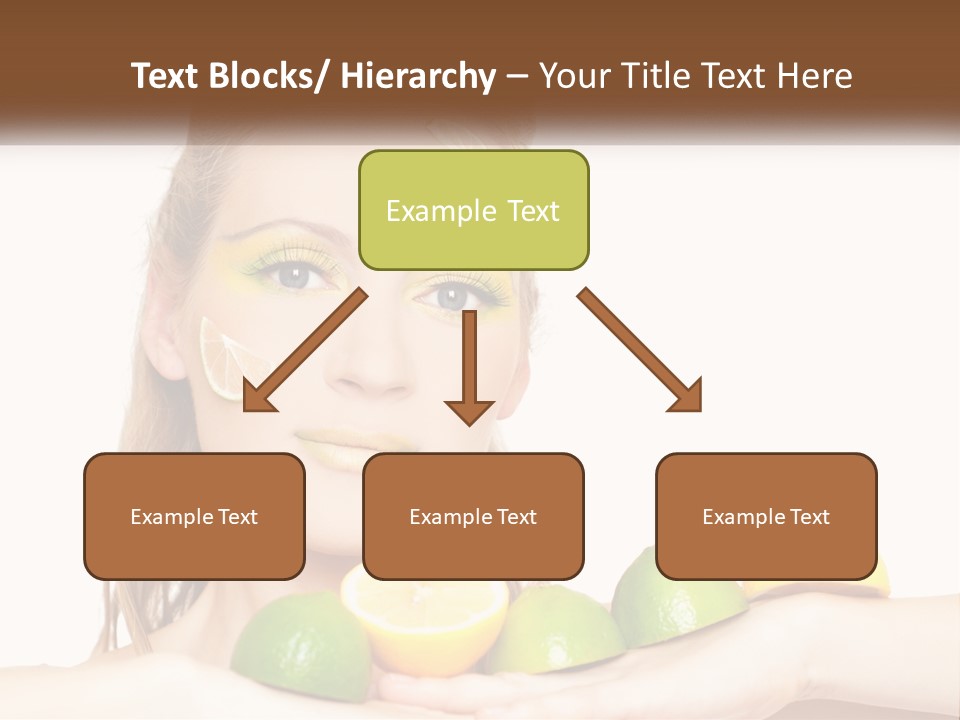 Text Blocks/ Hierarchy – Your Title Text Here

Example Text

Example Text

Example Text

Example Text